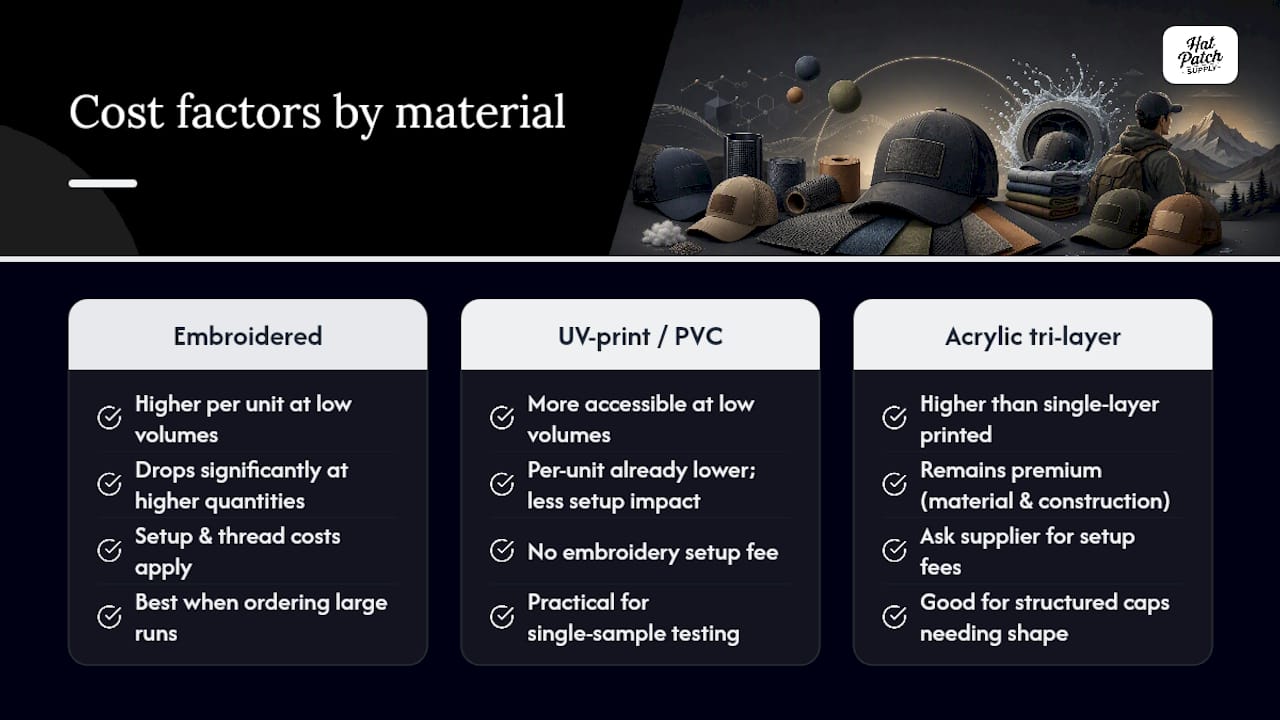 Cost factors by material

Hat Patch SUPPLY

Embroidered

Higher per unit at low volumes

Drops significantly at higher quantities

Setup & thread costs apply

Best when ordering large runs

UV-print / PVC

More accessible at low volumes

Per-unit already lower; less setup impact

No embroidery setup fee

Practical for single-sample testing

Acrylic tri-layer

Higher than single-layer printed

Remains premium (material & construction)

Ask supplier for setup fees

Good for structured caps needing shape